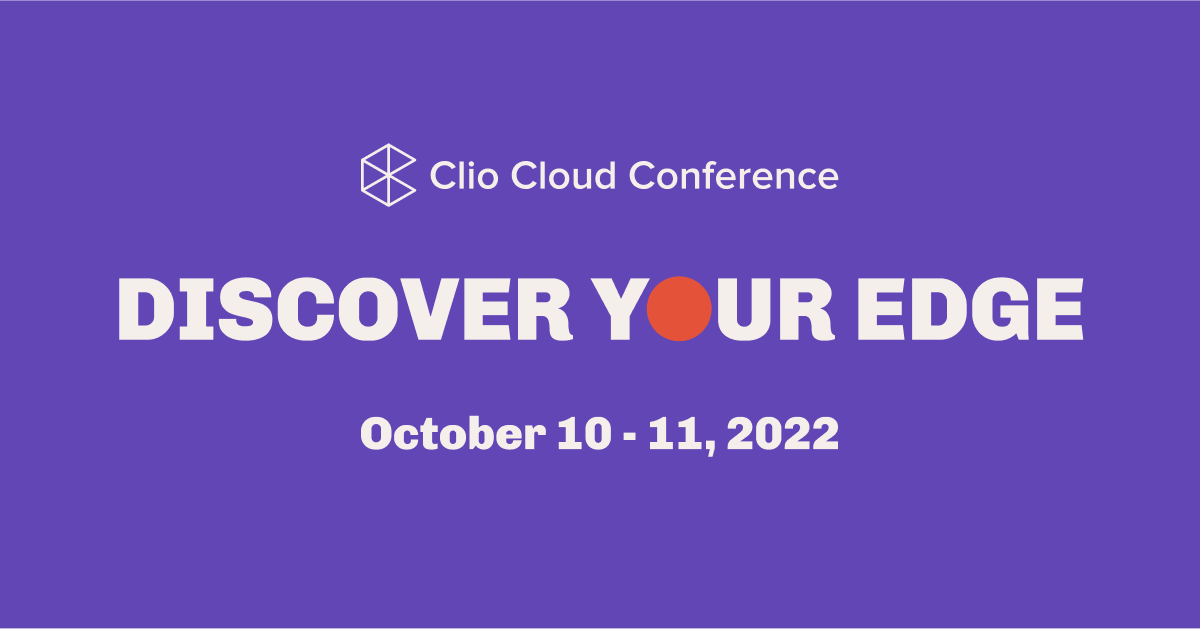 Clio Cloud Conference

DISCOVER YOUR EDGE

October 10 - 11, 2022